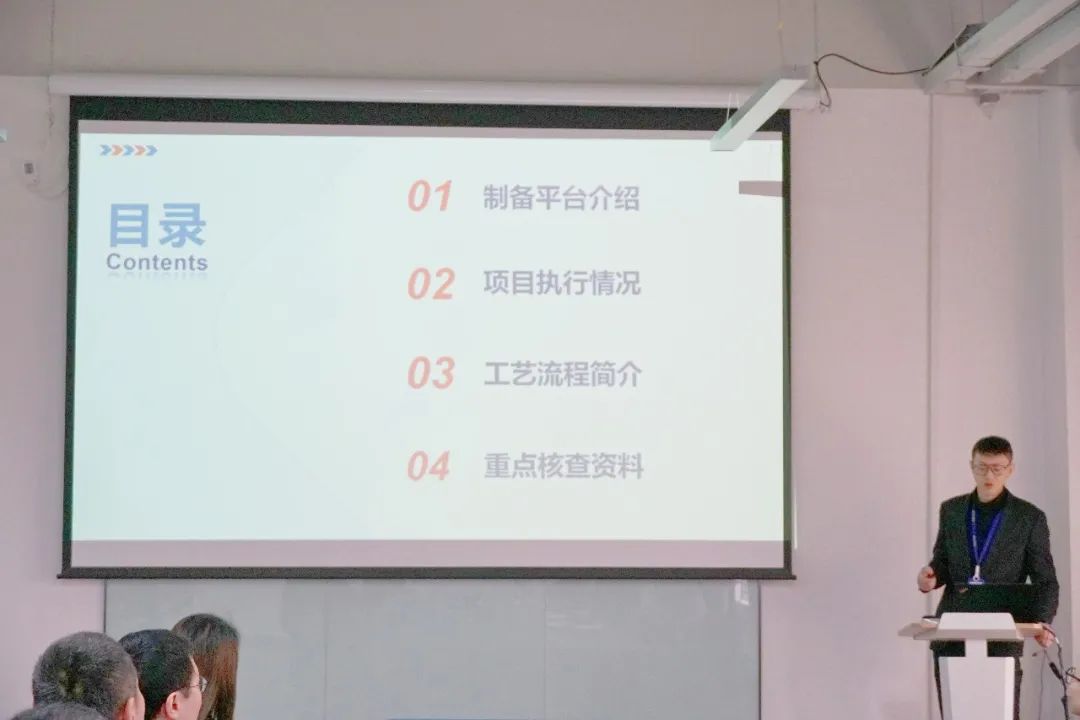 目录
Contents

01 制备平台介绍

02 项目执行情况

03 工艺流程简介

04 重点核查资料